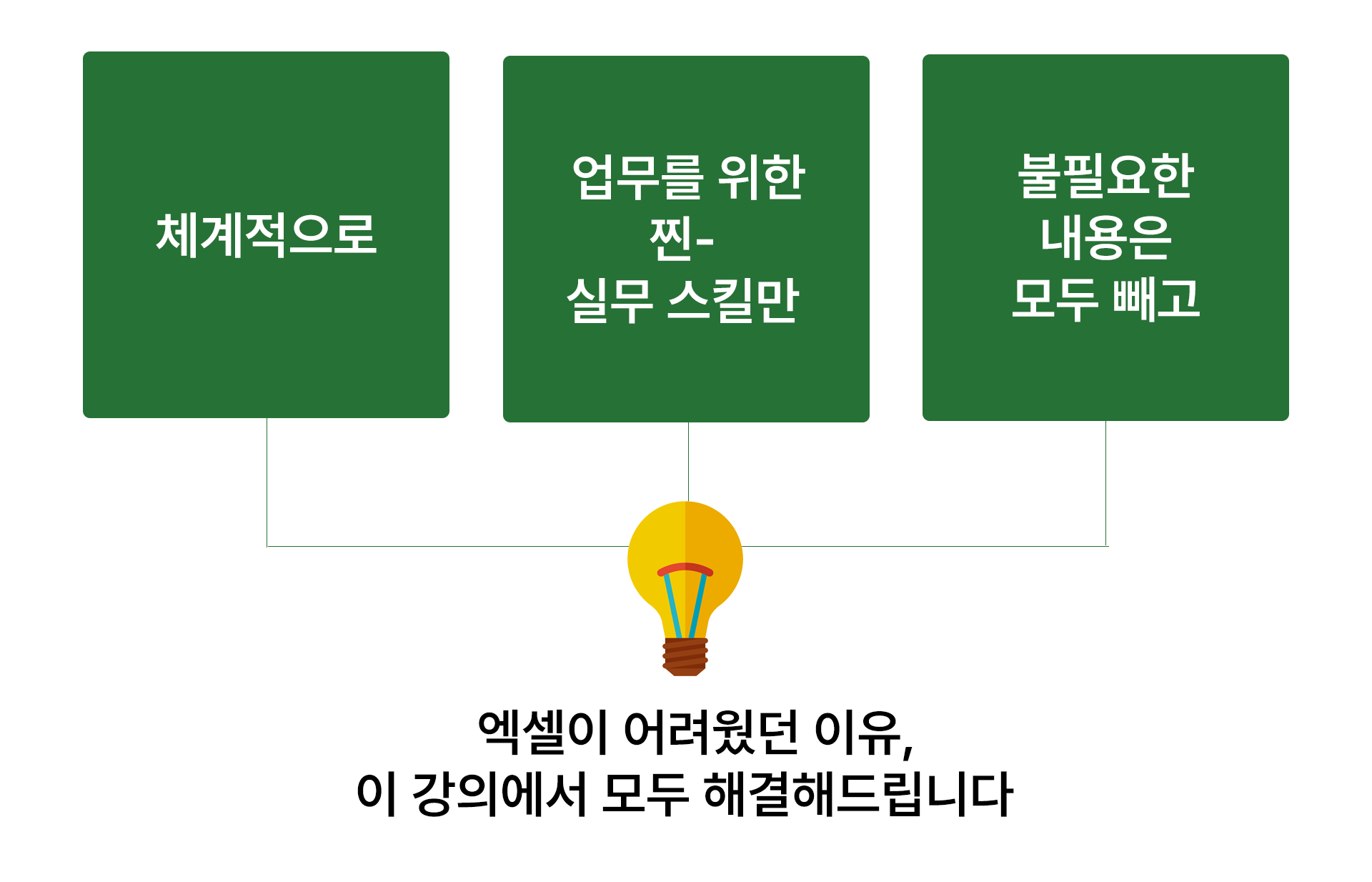 체계적으로

업무를 위한
찐-
실무 스킬만

불필요한
내용은
모두 빼고

엑셀이 어려웠던 이유,
이 강의에서 모두 해결해드립니다